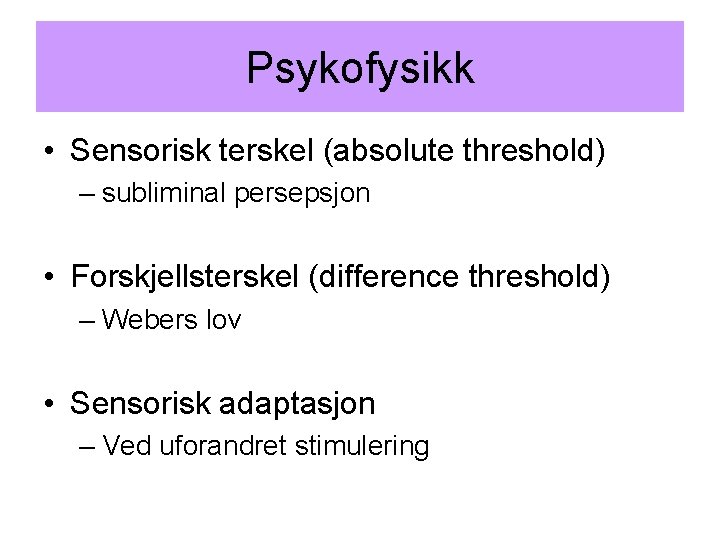 Psykofysikk

• Sensorisk terskel (absolute threshold)
  – subliminal persepsjon

• Forskjellsterskel (difference threshold)
  – Webers lov

• Sensorisk adaptasjon
  – Ved uforandret stimulering